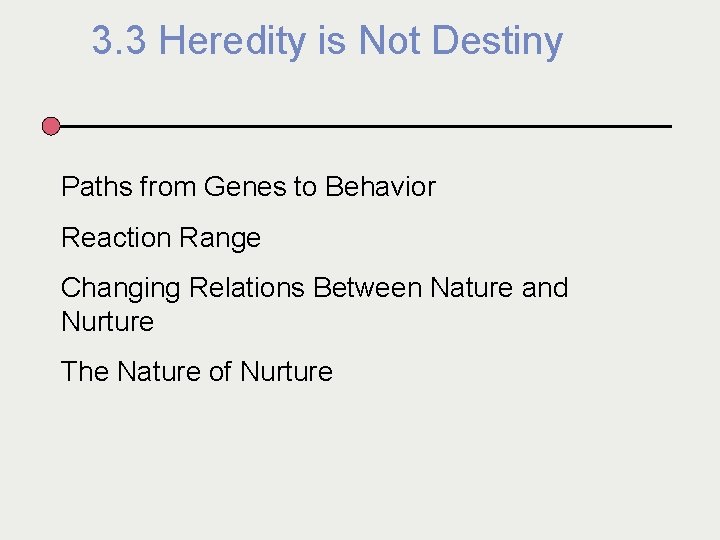 3.3 Heredity is Not Destiny

Paths from Genes to Behavior

Reaction Range

Changing Relations Between Nature and Nurture

The Nature of Nurture